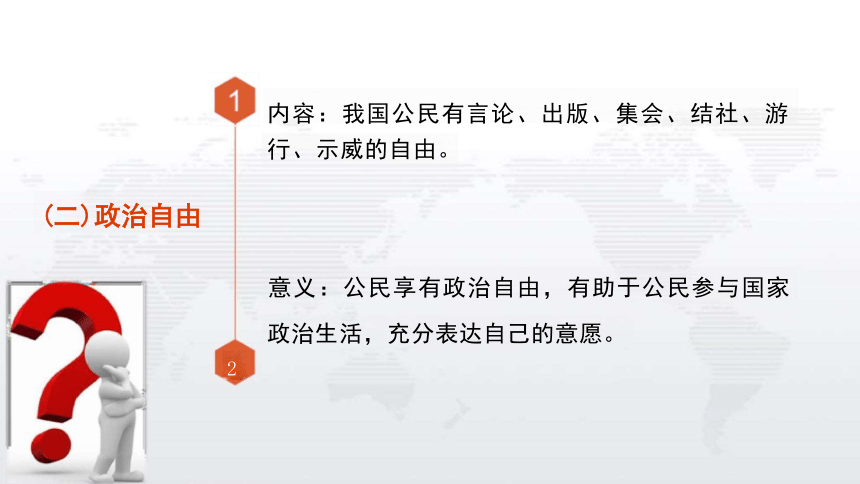 (二)政治自由

1

内容：我国公民有言论、出版、集会、结社、游行、示威的自由。

意义：公民享有政治自由，有助于公民参与国家政治生活，充分表达自己的意愿。

2